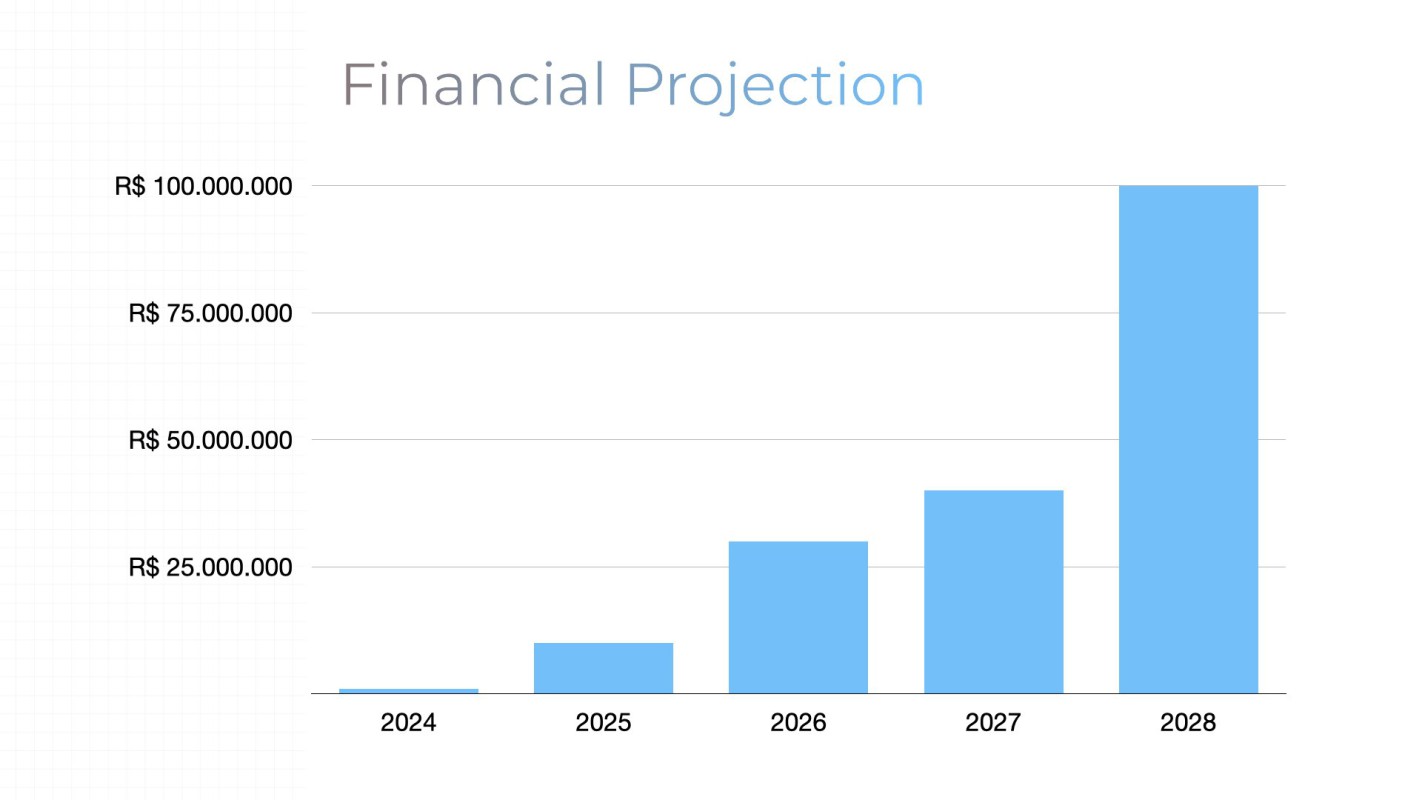 Financial Projection

R$ 100.000.000
R$ 75.000.000
R$ 50.000.000
R$ 25.000.000

2024
2025
2026
2027
2028